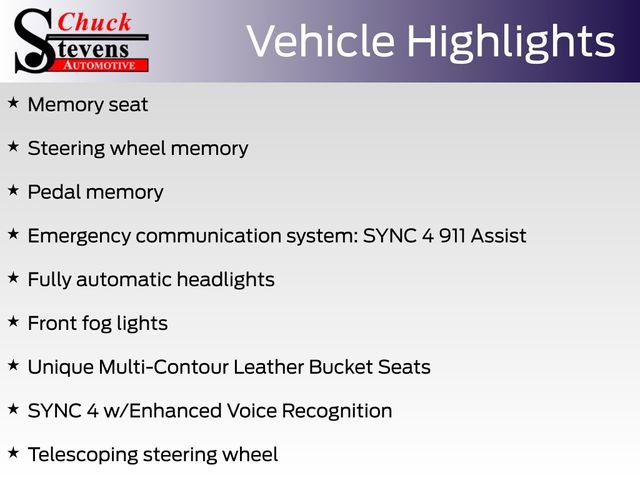 Chuck Stevens AUTOMOTIVE

Vehicle Highlights

★ Memory seat

★ Steering wheel memory

★ Pedal memory

★ Emergency communication system: SYNC 4 911 Assist

★ Fully automatic headlights

★ Front fog lights

★ Unique Multi-Contour Leather Bucket Seats

★ SYNC 4 w/Enhanced Voice Recognition

★ Telescoping steering wheel